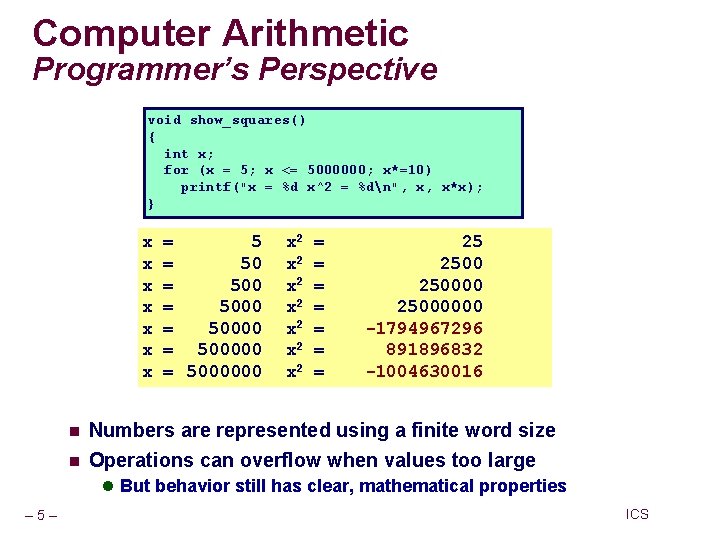 Computer Arithmetic
Programmer's Perspective

void show_squares()
{
  int x;
  for (x = 5; x <= 5000000; x*=10)
    printf("x = %d x^2 = %d\n", x, x*x);
}

x = 5 $x^2$ = 25
x = 50 $x^2$ = 2500
x = 500 $x^2$ = 250000
x = 5000 $x^2$ = 25000000
x = 50000 $x^2$ = -1794967296
x = 500000 $x^2$ = 891896832
x = 5000000 $x^2$ = -1004630016

Numbers are represented using a finite word size

Operations can overflow when values too large

But behavior still has clear, mathematical properties

– 5 –

ICS